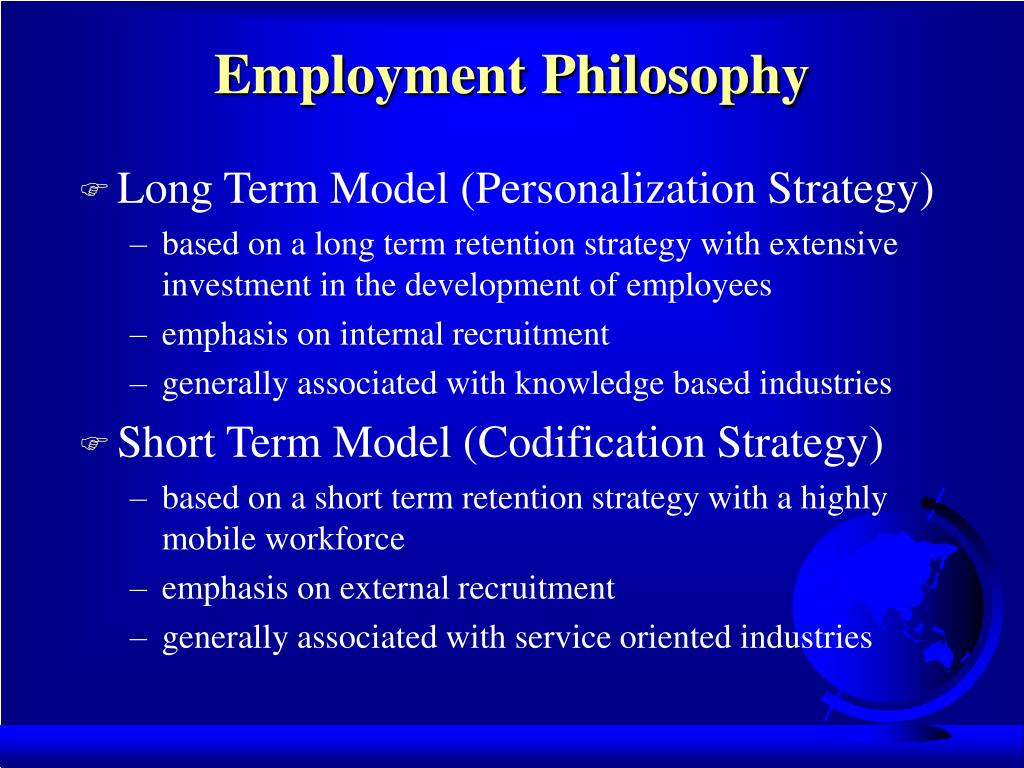 Employment Philosophy

☞ Long Term Model (Personalization Strategy)

– based on a long term retention strategy with extensive investment in the development of employees

– emphasis on internal recruitment

– generally associated with knowledge based industries

☞ Short Term Model (Codification Strategy)

– based on a short term retention strategy with a highly mobile workforce

– emphasis on external recruitment

– generally associated with service oriented industries